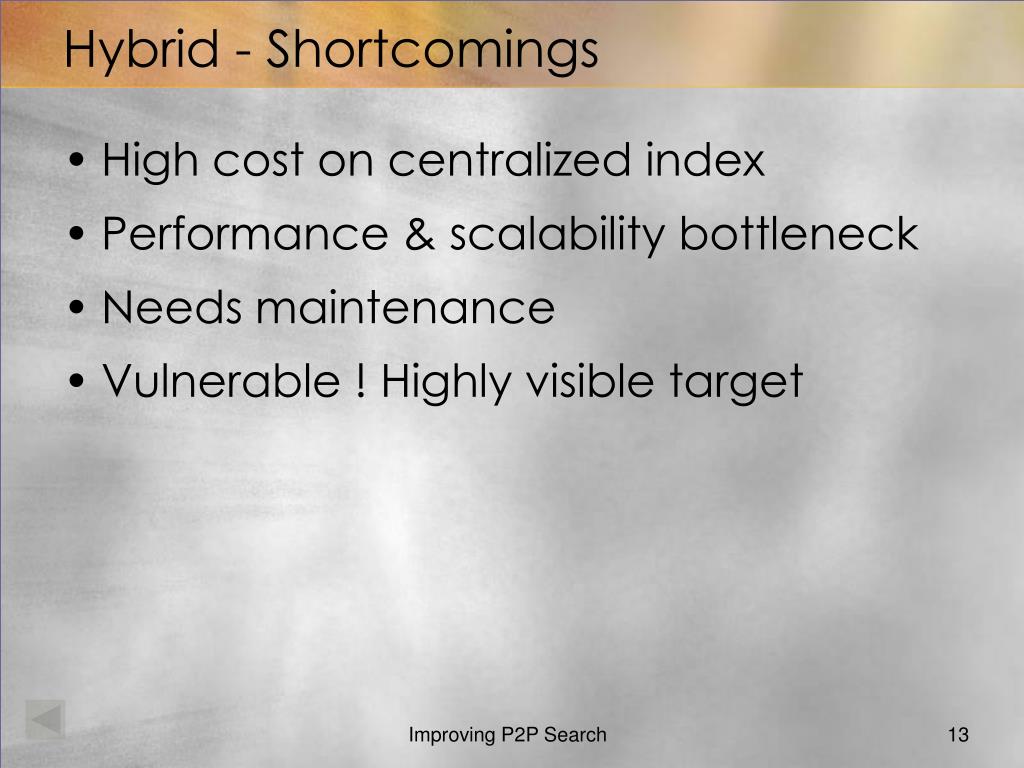 Hybrid - Shortcomings

• High cost on centralized index
• Performance & scalability bottleneck
• Needs maintenance
• Vulnerable ! Highly visible target

Improving P2P Search

13